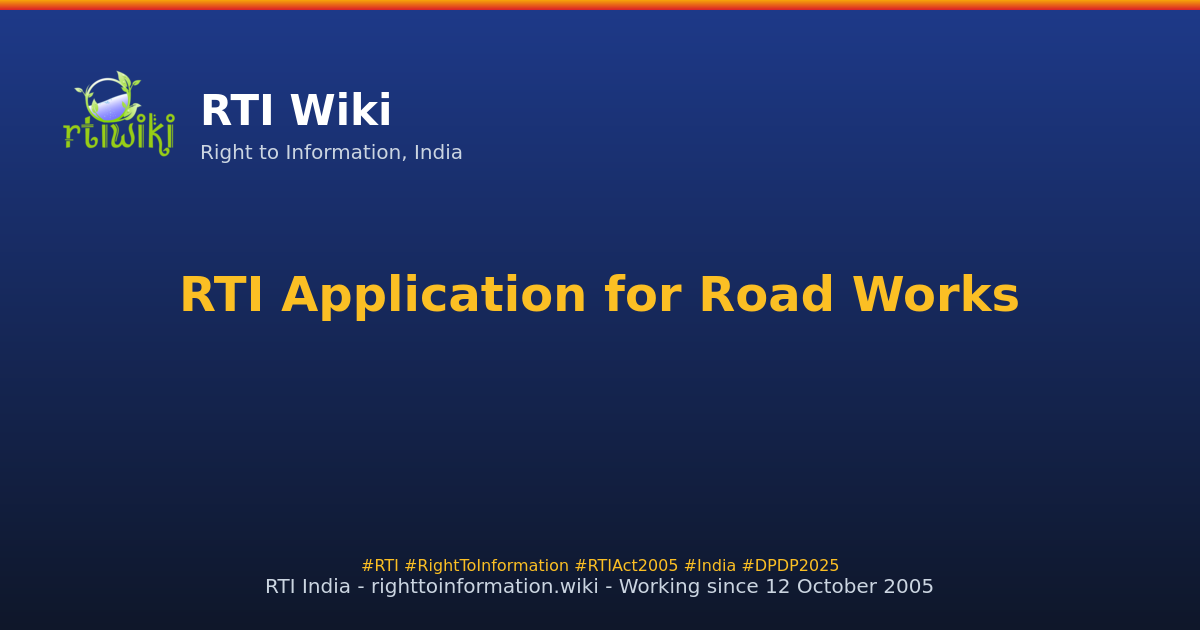 rtiwiki

RTI Wiki
Right to Information, India

RTI Application for Road Works

#RTI #RightToInformation #RTIAct2005 #India #DPDP2025
RTI India - righttoinformation.wiki - Working since 12 October 2005